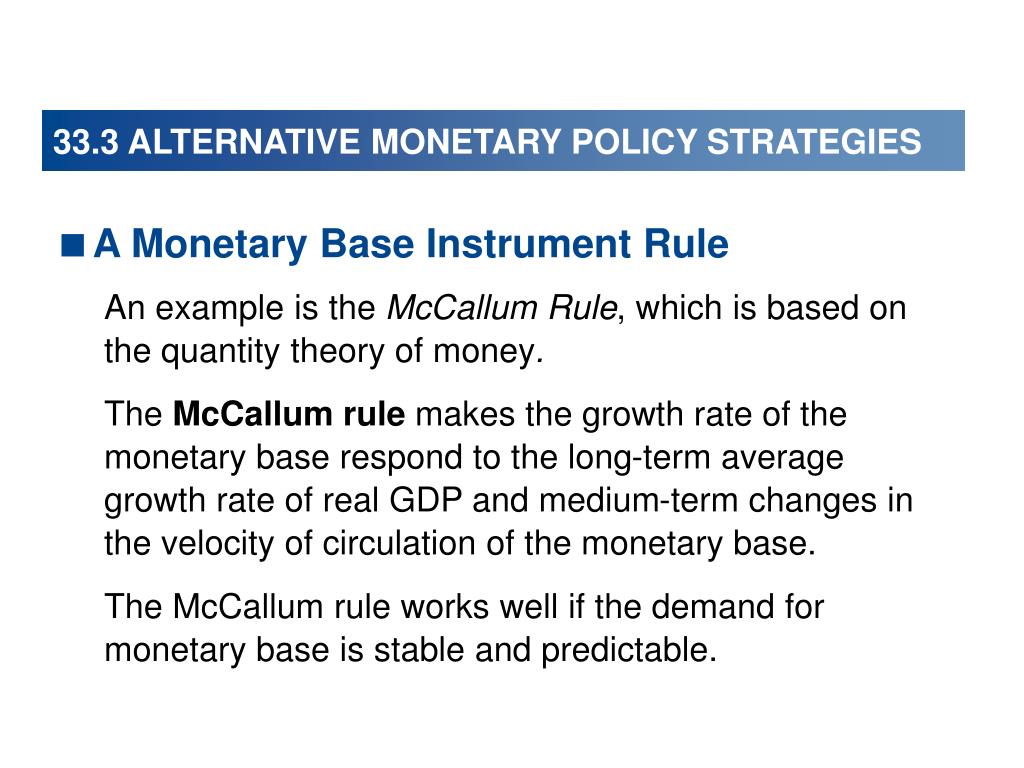 33.3 ALTERNATIVE MONETARY POLICY STRATEGIES

■ A Monetary Base Instrument Rule

An example is the McCallum Rule, which is based on the quantity theory of money.

The McCallum rule makes the growth rate of the monetary base respond to the long-term average growth rate of real GDP and medium-term changes in the velocity of circulation of the monetary base.

The McCallum rule works well if the demand for monetary base is stable and predictable.